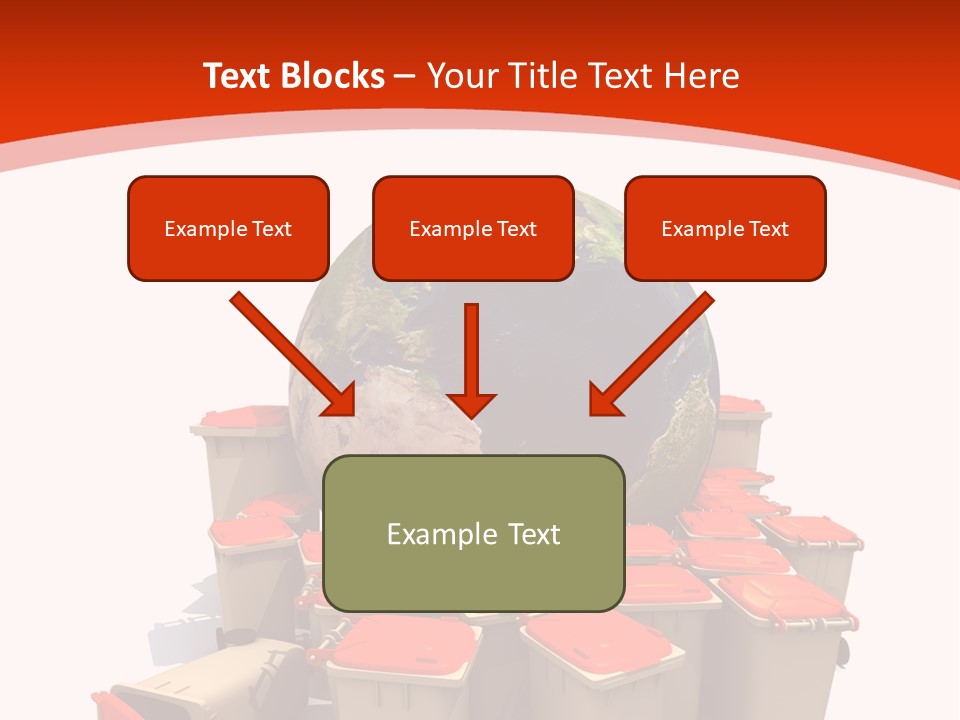 Text Blocks – Your Title Text Here

Example Text

Example Text

Example Text

Example Text